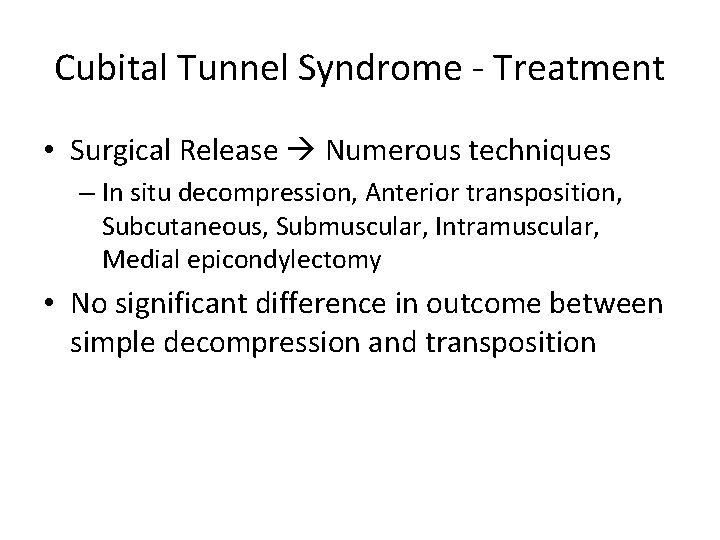 Cubital Tunnel Syndrome - Treatment

• Surgical Release → Numerous techniques

– In situ decompression, Anterior transposition, Subcutaneous, Submuscular, Intramuscular, Medial epicondylectomy

• No significant difference in outcome between simple decompression and transposition